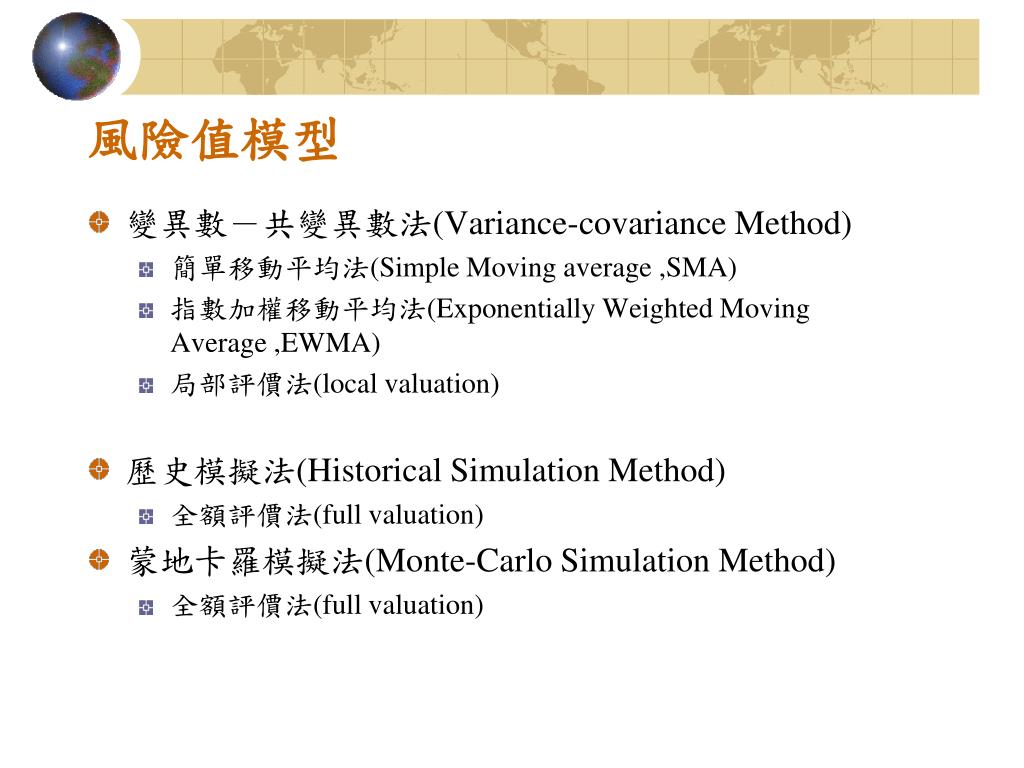 風險值模型

變異數－共變異數法(Variance-covariance Method)

簡單移動平均法(Simple Moving average ,SMA)

指數加權移動平均法(Exponentially Weighted Moving Average ,EWMA)

局部評價法(local valuation)

歷史模擬法(Historical Simulation Method)

全額評價法(full valuation)

蒙地卡羅模擬法(Monte-Carlo Simulation Method)

全額評價法(full valuation)